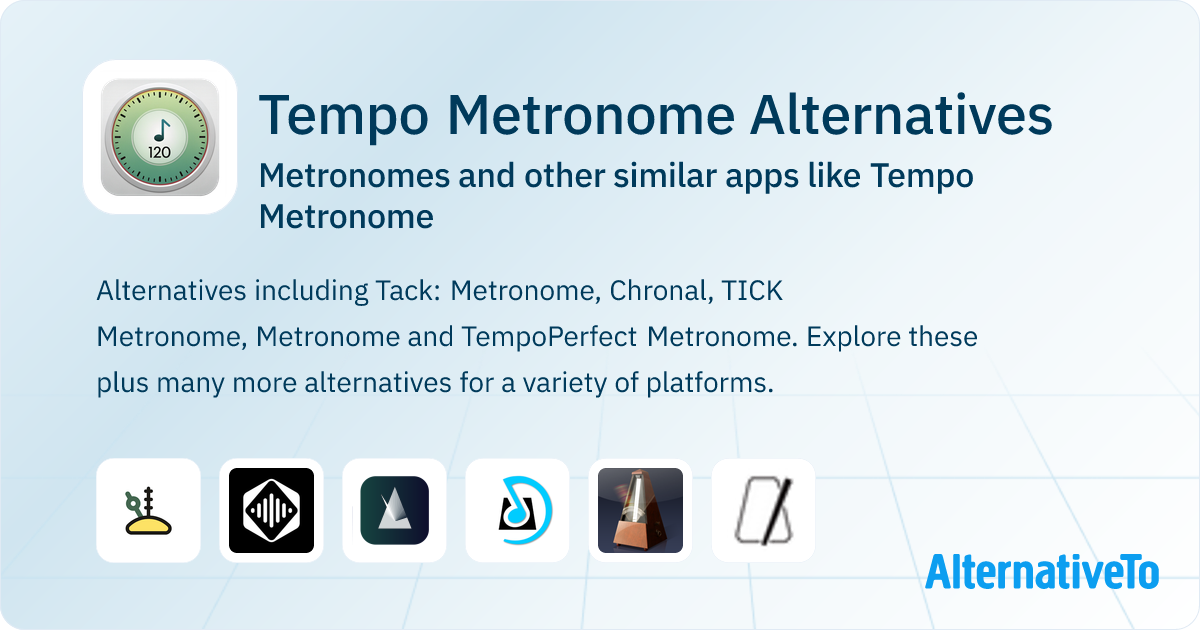 120

Tempo Metronome Alternatives

Metronomes and other similar apps like Tempo Metronome

Alternatives including Tack: Metronome, Chronal, TICK Metronome, Metronome and TempoPerfect Metronome. Explore these plus many more alternatives for a variety of platforms.

AlternativeTo